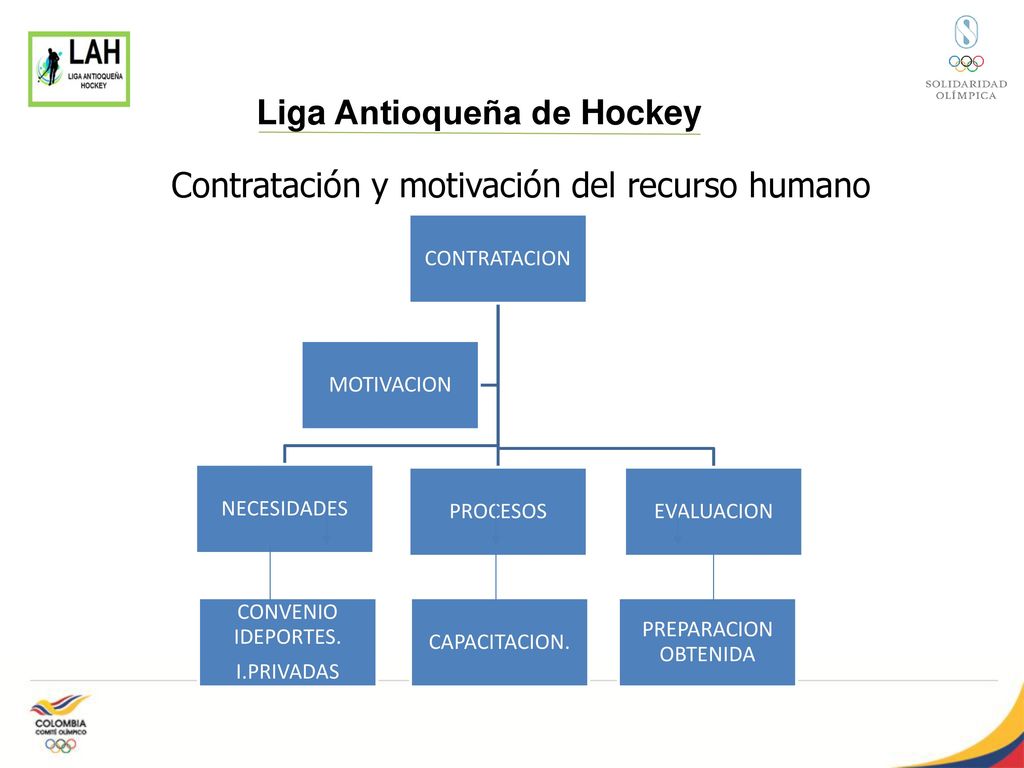 LAH
LIGA ANTIOQUEÑA HOCKEY

SOLIDARIDAD OLÍMPICA

Liga Antioqueña de Hockey

Contratación y motivación del recurso humano

CONTRATACION

MOTIVACION

NECESIDADES

PROCESOS

EVALUACION

CONVENIO IDEPORTES.
I.PRIVADAS

CAPACITACION.

PREPARACION OBTENIDA

COLOMBIA
COMITÉ OLÍMPICO